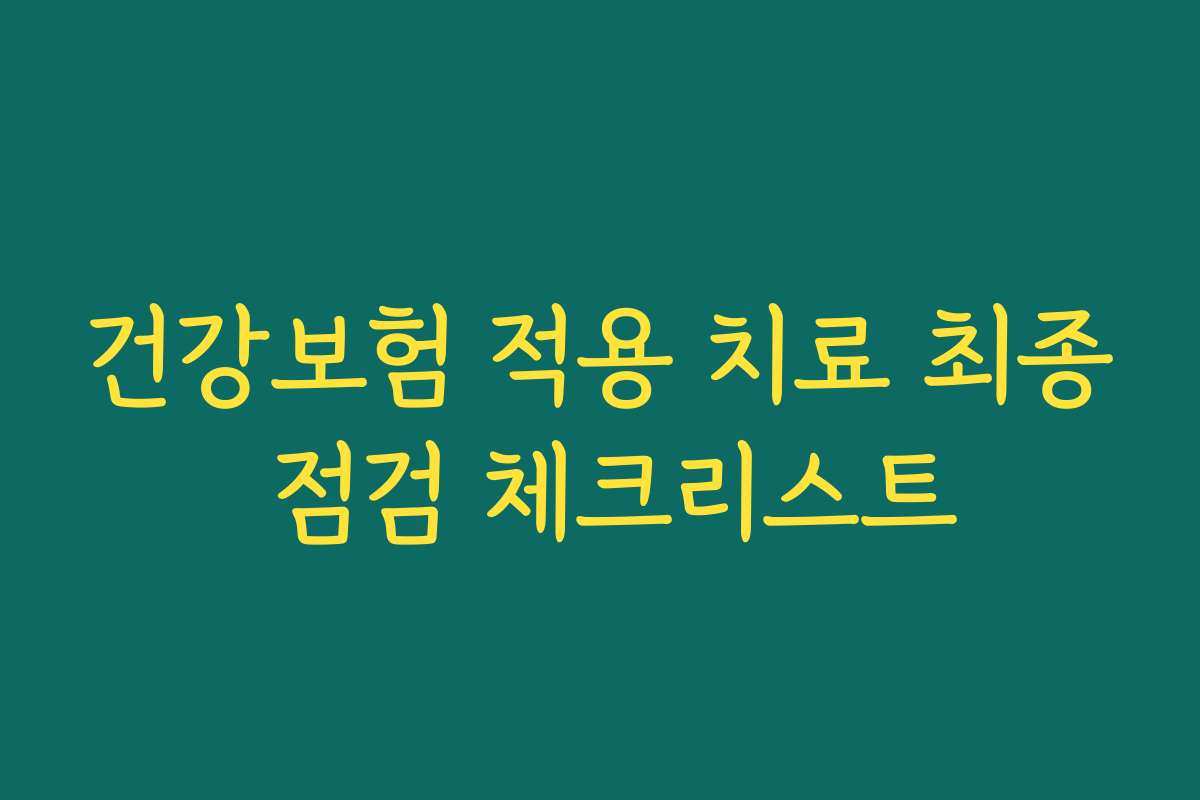 건강보험 적용 치료 최종 점검 체크리스트